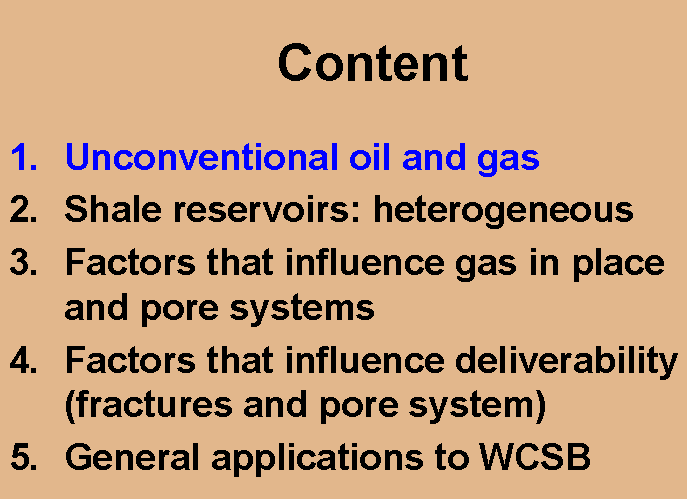 Content

1. Unconventional oil and gas
2. Shale reservoirs: heterogeneous
3. Factors that influence gas in place and pore systems
4. Factors that influence deliverability (fractures and pore system)
5. General applications to WCSB